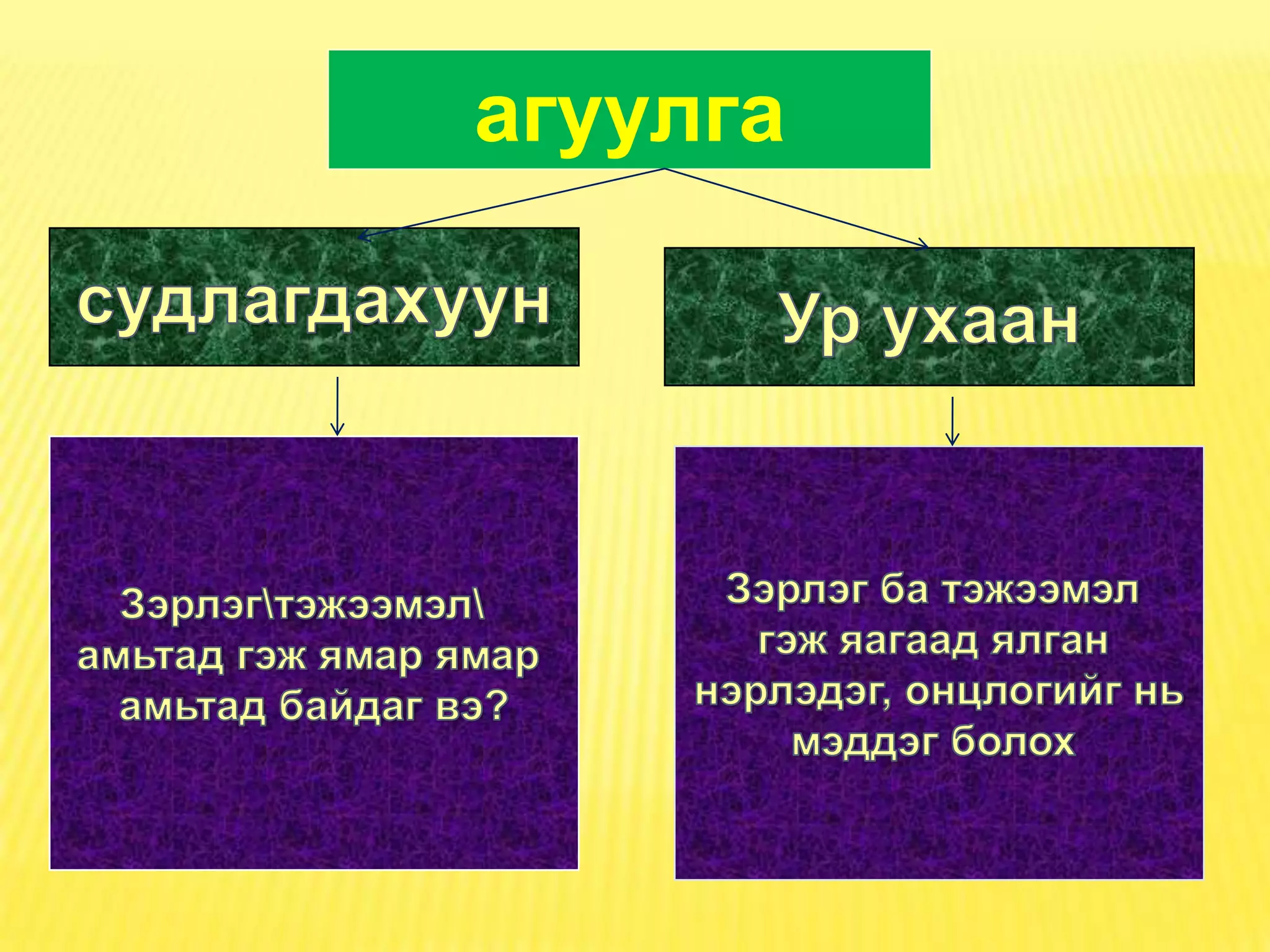 агуулга

судлагдахуун

Ур ухаан

Зэрлэг\тэжээмэл\ амьтад гэж ямар ямар амьтад байдаг вэ?

Зэрлэг ба тэжээмэл гэж яагаад ялган нэрлэдэг, онцлогийг нь мэддэг болох